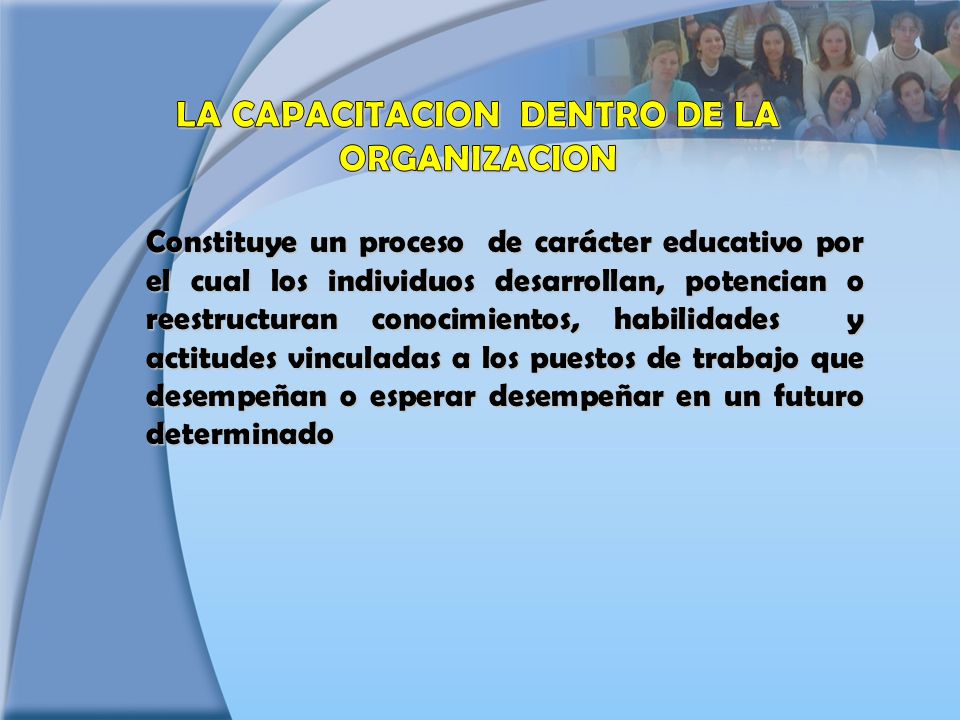 LA CAPACITACION DENTRO DE LA ORGANIZACION

Constituye un proceso de carácter educativo por el cual los individuos desarrollan, potencian o reestructuran conocimientos, habilidades y actitudes vinculadas a los puestos de trabajo que desempeñan o esperar desempeñar en un futuro determinado